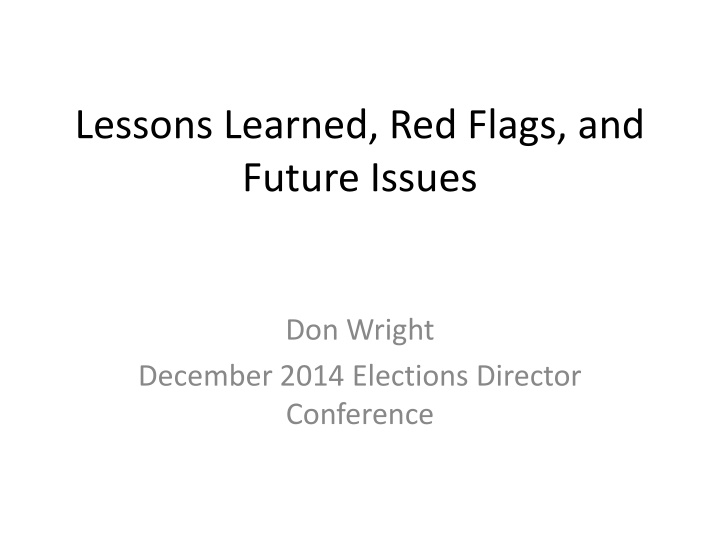 Lessons Learned, Red Flags, and Future Issues

Don Wright

December 2014 Elections Director Conference